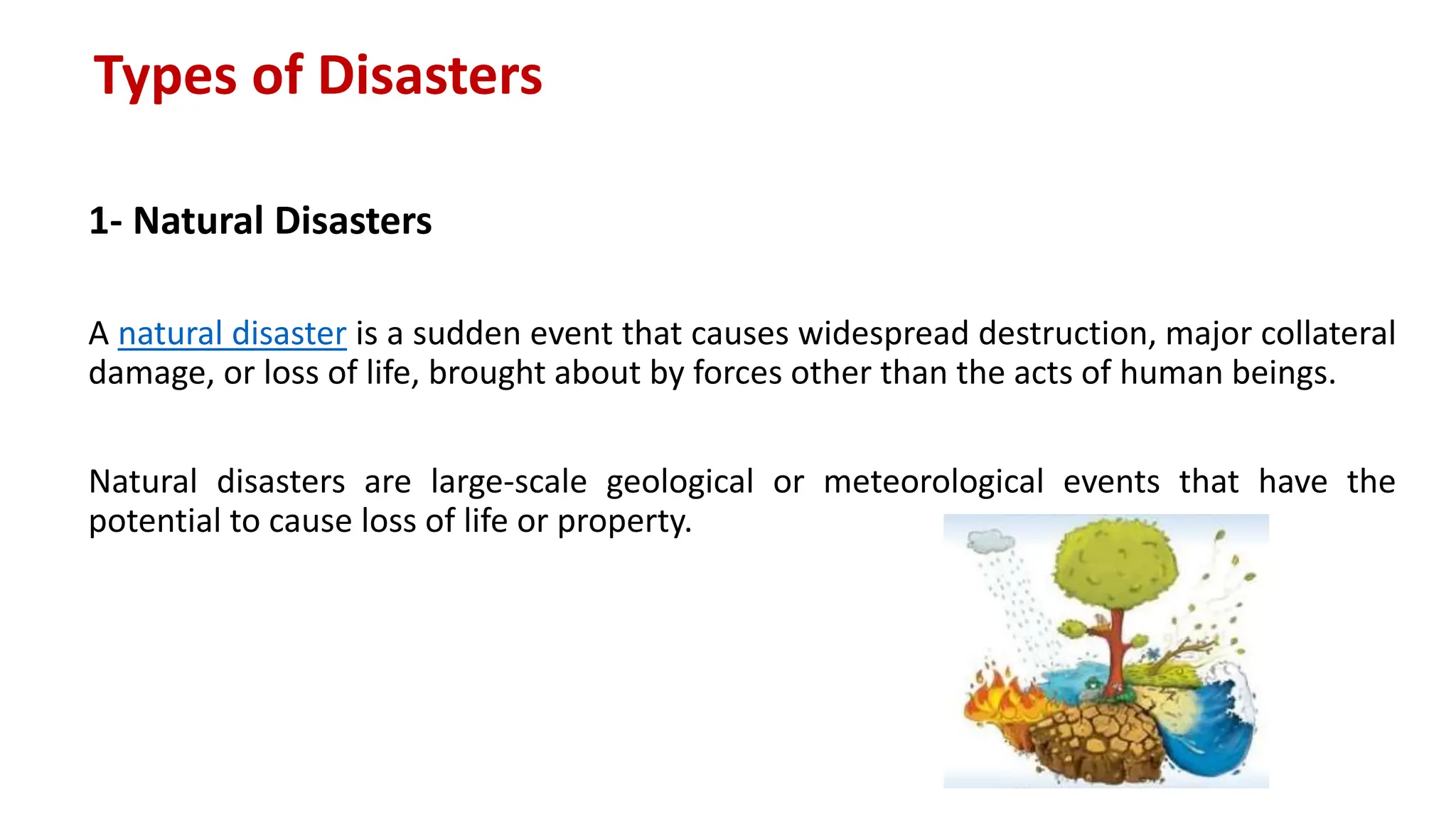 Types of Disasters

1- Natural Disasters

A natural disaster is a sudden event that causes widespread destruction, major collateral damage, or loss of life, brought about by forces other than the acts of human beings.

Natural disasters are large-scale geological or meteorological events that have the potential to cause loss of life or property.